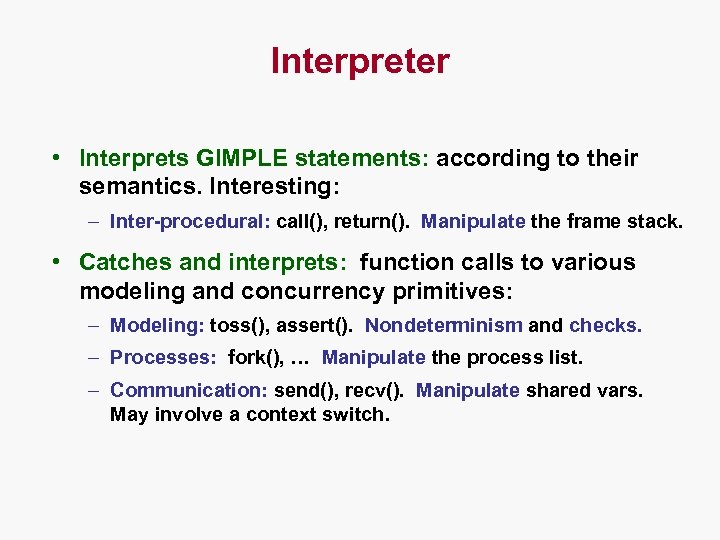 Interpreter

• Interprets GIMPLE statements: according to their semantics. Interesting:

– Inter-procedural: call(), return(). Manipulate the frame stack.

• Catches and interprets: function calls to various modeling and concurrency primitives:

– Modeling: toss(), assert(). Nondeterminism and checks.

– Processes: fork(), … Manipulate the process list.

– Communication: send(), recv(). Manipulate shared vars. May involve a context switch.